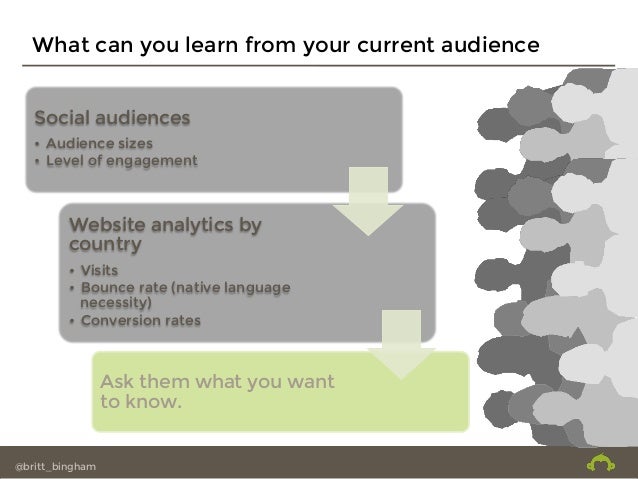 What can you learn from your current audience

Social audiences
• Audience sizes
• Level of engagement

Website analytics by country
• Visits
• Bounce rate (native language necessity)
• Conversion rates

Ask them what you want to know.

@britt_bingham